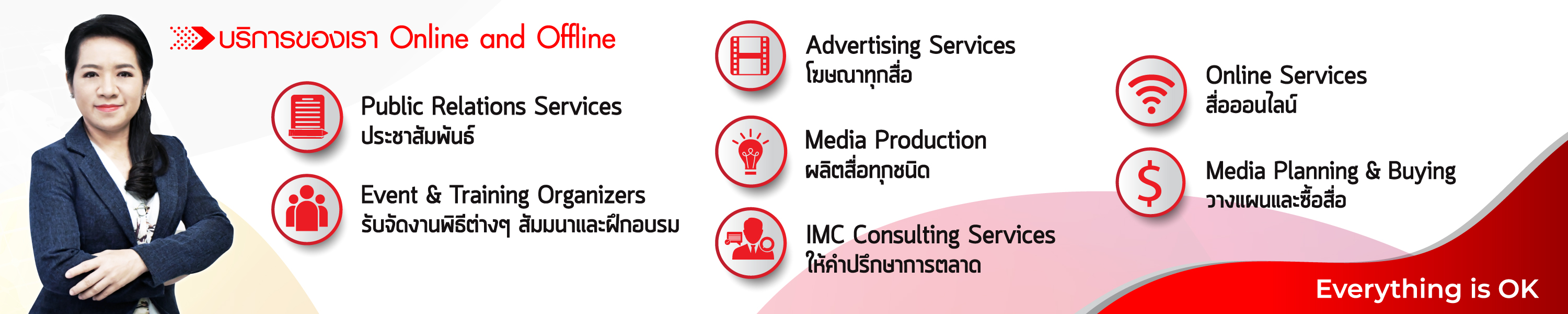 บริการของเรา Online and Offline

Public Relations Services
ประชาสัมพันธ์

Event & Training Organizers
รับจัดงานพิธีต่างๆ สัมมนาและฝึกอบรม

Advertising Services
โฆษณาทุกสื่อ

Media Production
ผลิตสื่อทุกชนิด

IMC Consulting Services
ให้คำปรึกษาการตลาด

Online Services
สื่อออนไลน์

Media Planning & Buying
วางแผนและซื้อสื่อ

Everything is OK